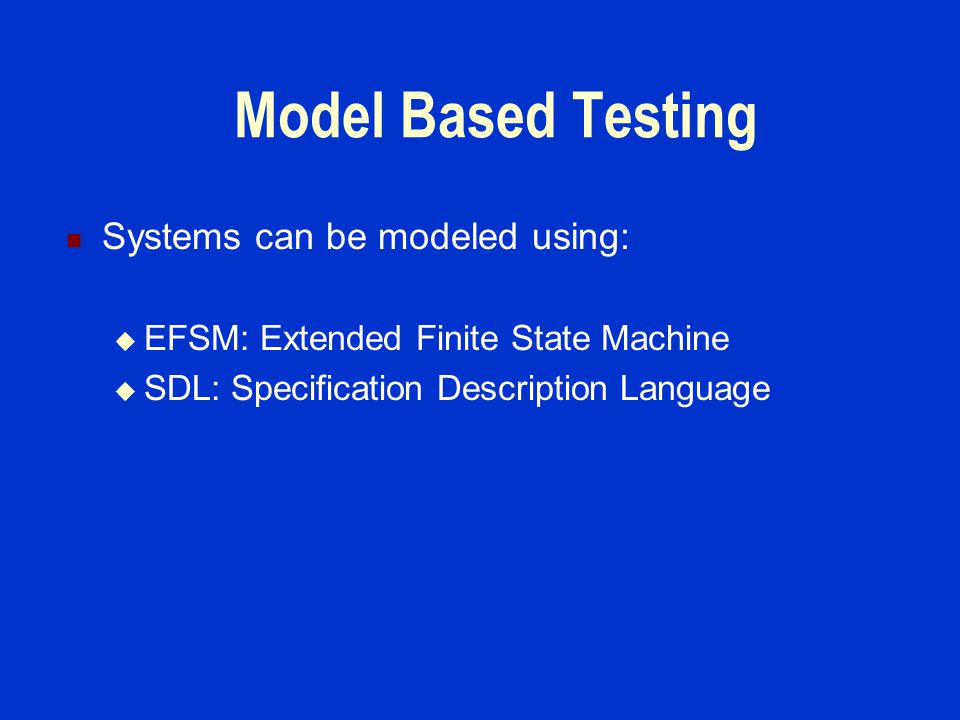 Model Based Testing

Systems can be modeled using:

EFSM: Extended Finite State Machine
SDL: Specification Description Language